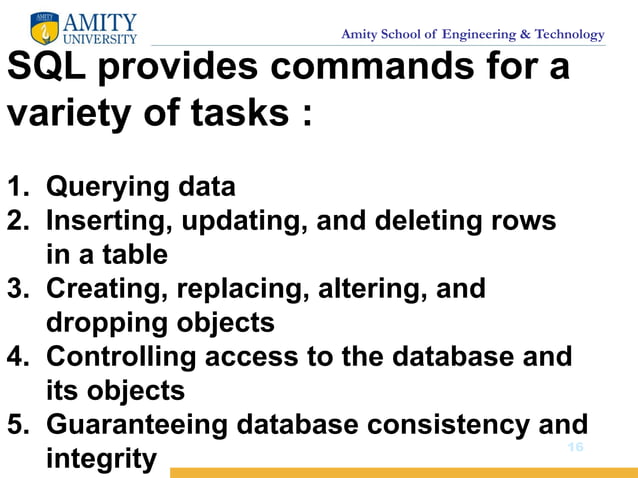 AMITY UNIVERSITY

Amity School of Engineering & Technology

SQL provides commands for a variety of tasks :

1. Querying data
2. Inserting, updating, and deleting rows in a table
3. Creating, replacing, altering, and dropping objects
4. Controlling access to the database and its objects
5. Guaranteeing database consistency and integrity

16